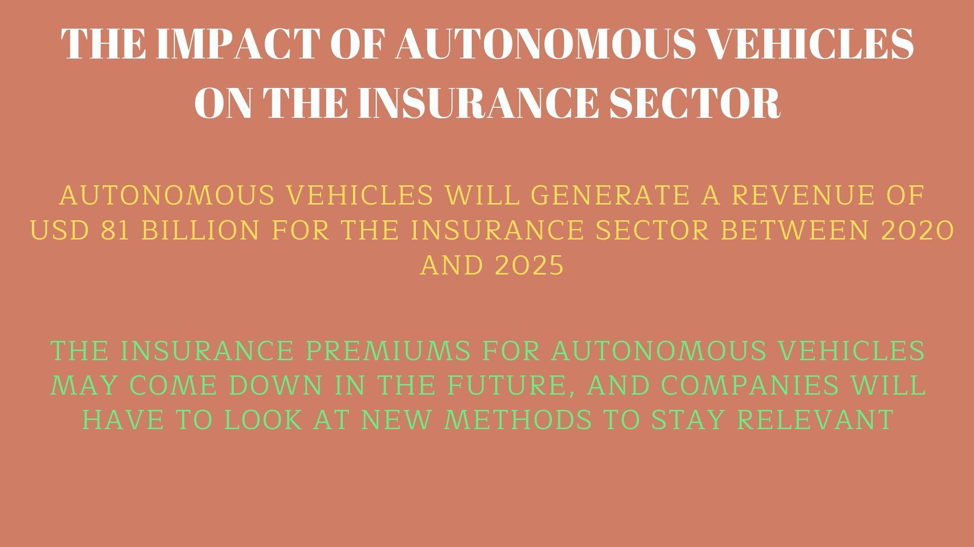 THE IMPACT OF AUTONOMOUS VEHICLES ON THE INSURANCE SECTOR

AUTONOMOUS VEHICLES WILL GENERATE A REVENUE OF USD 81 BILLION FOR THE INSURANCE SECTOR BETWEEN 2020 AND 2025

THE INSURANCE PREMIUMS FOR AUTONOMOUS VEHICLES MAY COME DOWN IN THE FUTURE, AND COMPANIES WILL HAVE TO LOOK AT NEW METHODS TO STAY RELEVANT